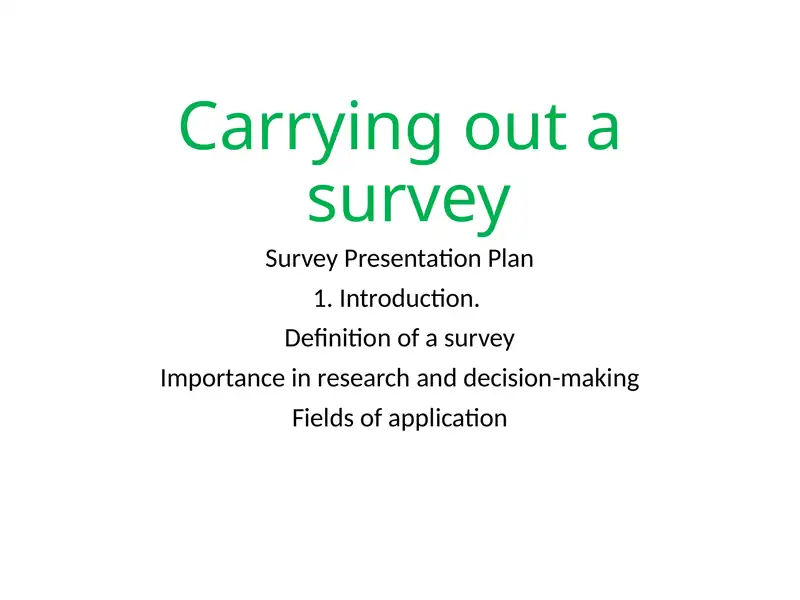 Carrying out a survey

Survey Presentation Plan

1. Introduction.

Definition of a survey

Importance in research and decision-making

Fields of application